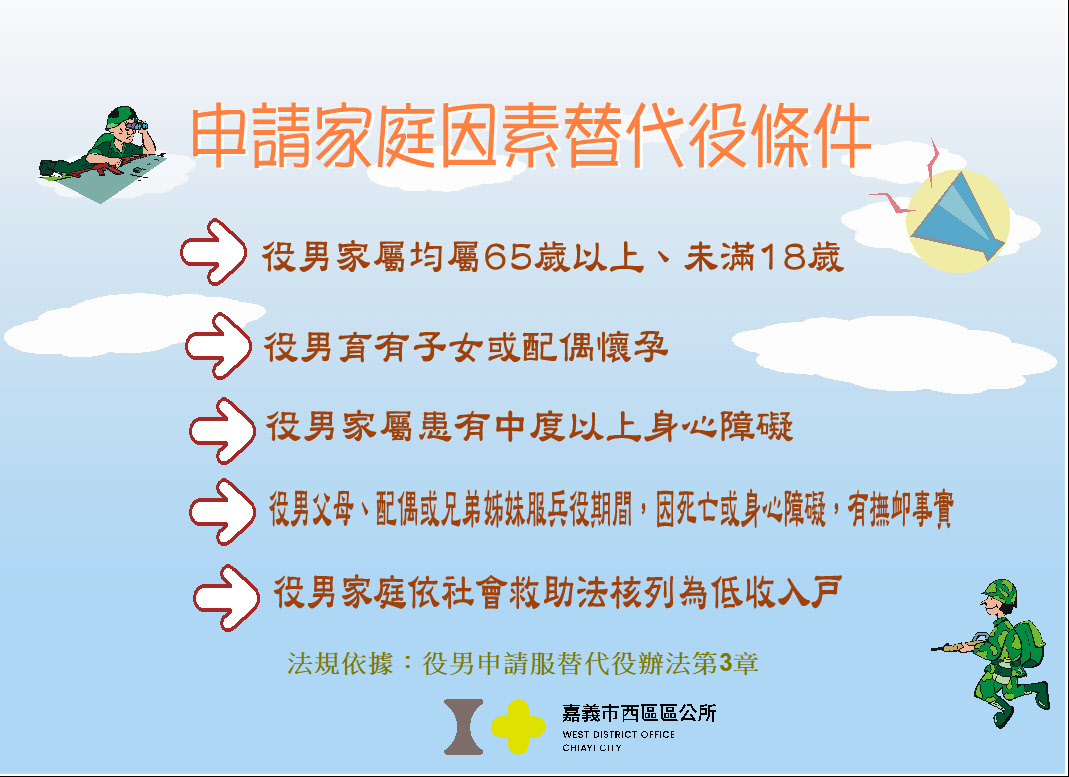 申請家庭因素替代役條件

役男家屬均屬65歲以上、未滿18歲

役男育有子女或配偶懷孕

役男家屬患有中度以上身心障礙

役男父母、配偶或兄弟姊妹服兵役期間，因死亡或身心障礙，有撫卹事實

役男家庭依社會救助法核列為低收入戶

法規依據：役男申請服替代役辦法第3章

嘉義市西區區公所
WEST DISTRICT OFFICE
CHIAYI CITY